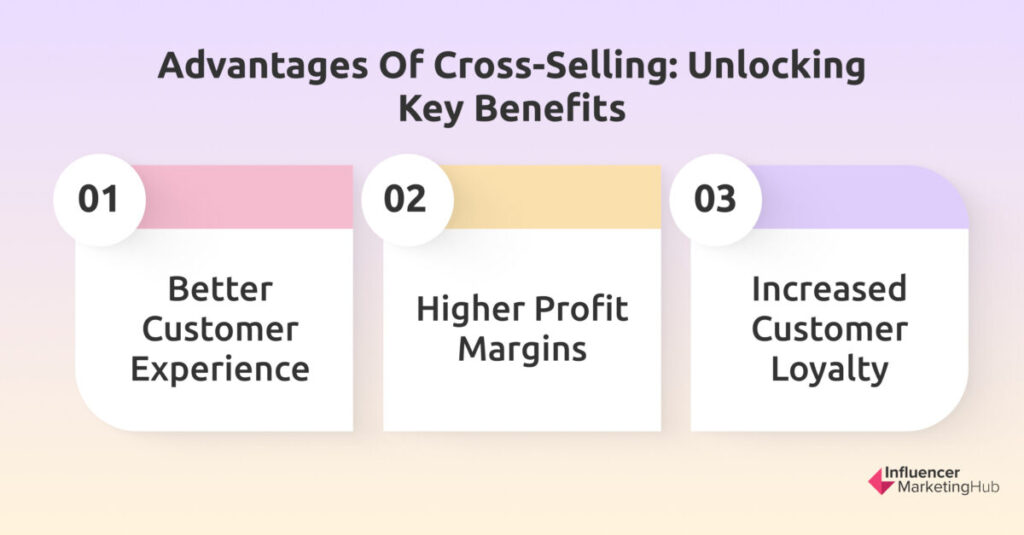 Advantages Of Cross-Selling: Unlocking Key Benefits

01

Better Customer Experience

02

Higher Profit Margins

03

Increased Customer Loyalty

Influencer MarketingHub